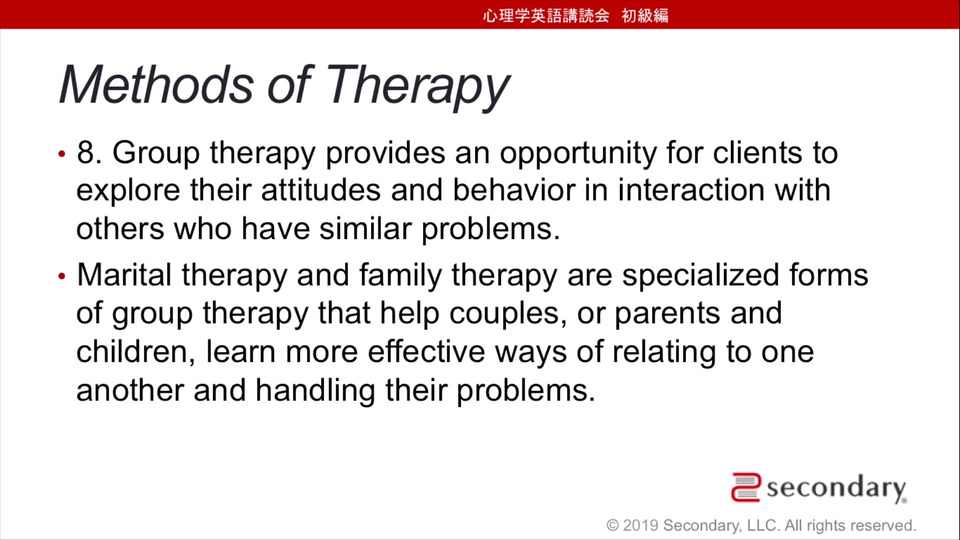 心理学英語講読会　初級編

Methods of Therapy

• 8. Group therapy provides an opportunity for clients to explore their attitudes and behavior in interaction with others who have similar problems.

• Marital therapy and family therapy are specialized forms of group therapy that help couples, or parents and children, learn more effective ways of relating to one another and handling their problems.

secondary

© 2019 Secondary, LLC. All rights reserved.